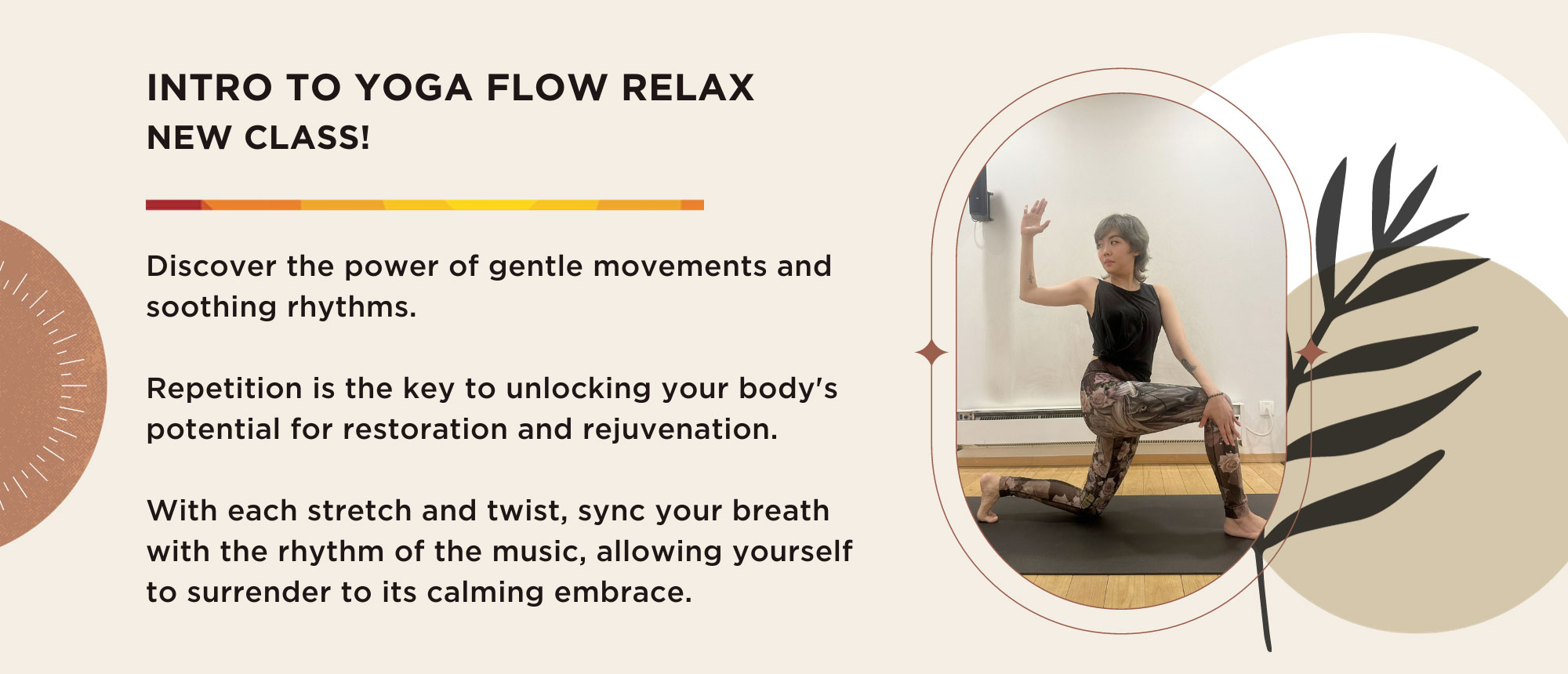 INTRO TO YOGA FLOW RELAX
NEW CLASS!

Discover the power of gentle movements and soothing rhythms.

Repetition is the key to unlocking your body's potential for restoration and rejuvenation.

With each stretch and twist, sync your breath with the rhythm of the music, allowing yourself to surrender to its calming embrace.